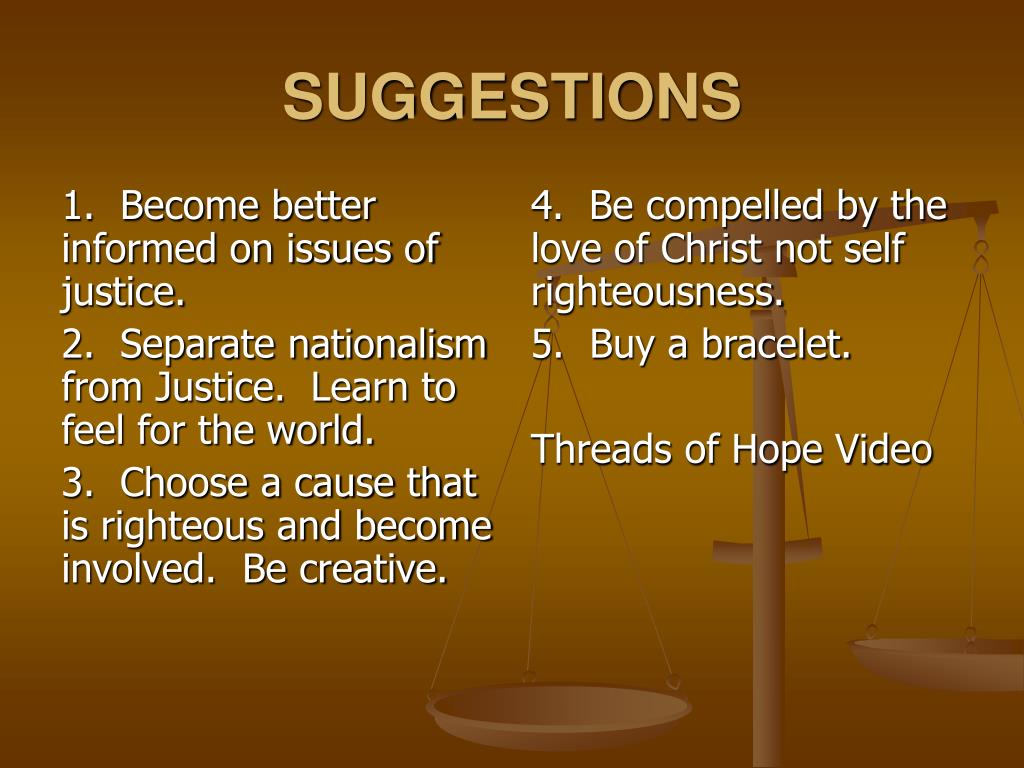 SUGGESTIONS

1. Become better informed on issues of justice.

2. Separate nationalism from Justice. Learn to feel for the world.

3. Choose a cause that is righteous and become involved. Be creative.

4. Be compelled by the love of Christ not self righteousness.

5. Buy a bracelet.

Threads of Hope Video